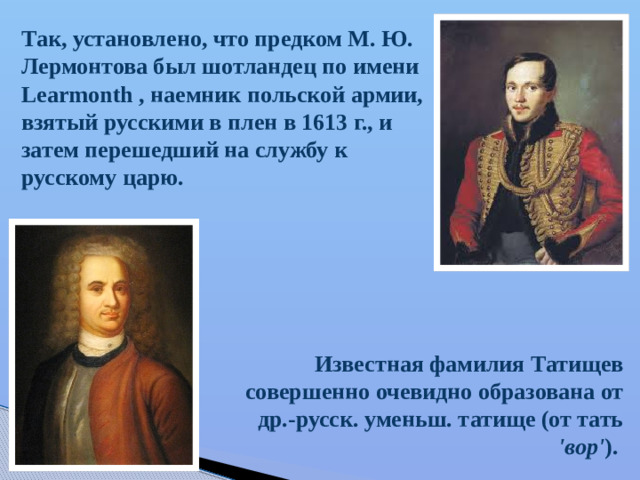 Так, установлено, что предком М. Ю. Лермонтова был шотландец по имени Learmonth , наемник польской армии, взятый русскими в плен в 1613 г., и затем перешедший на службу к русскому царю.

Известная фамилия Татищев совершенно очевидно образована от др.-русск. уменьш. татище (от тать 'вор').